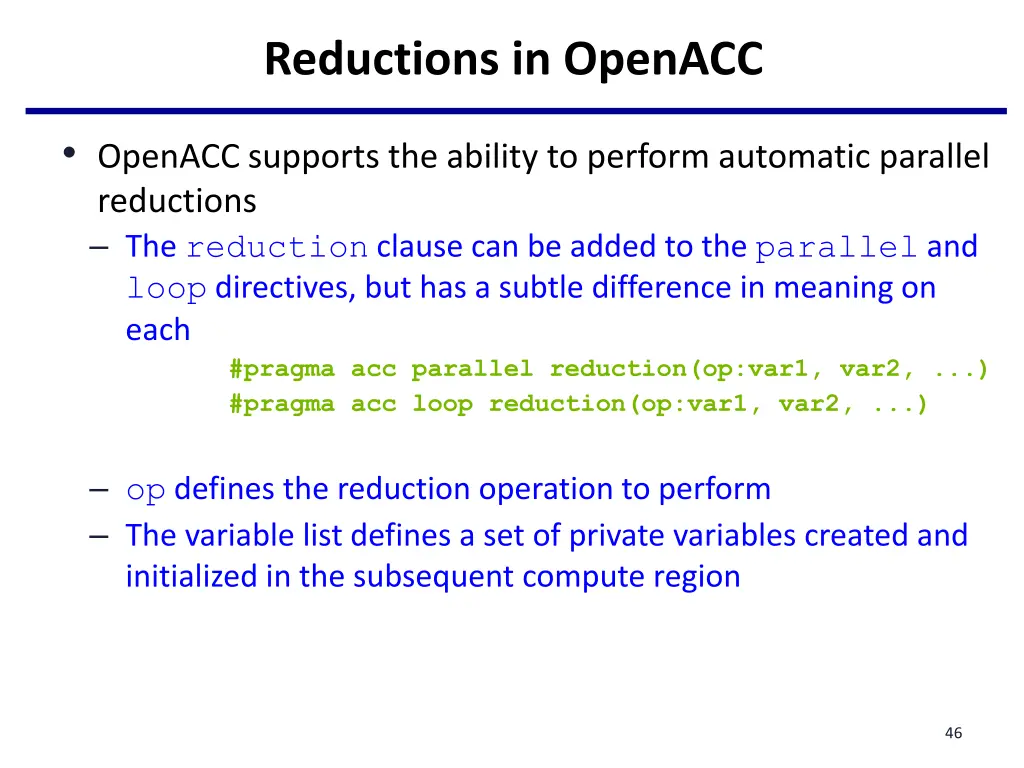 Reductions in OpenACC

• OpenACC supports the ability to perform automatic parallel reductions
– The reduction clause can be added to the parallel and loop directives, but has a subtle difference in meaning on each

#pragma acc parallel reduction(op:var1, var2, ...)
#pragma acc loop reduction(op:var1, var2, ...)

– op defines the reduction operation to perform
– The variable list defines a set of private variables created and initialized in the subsequent compute region

46